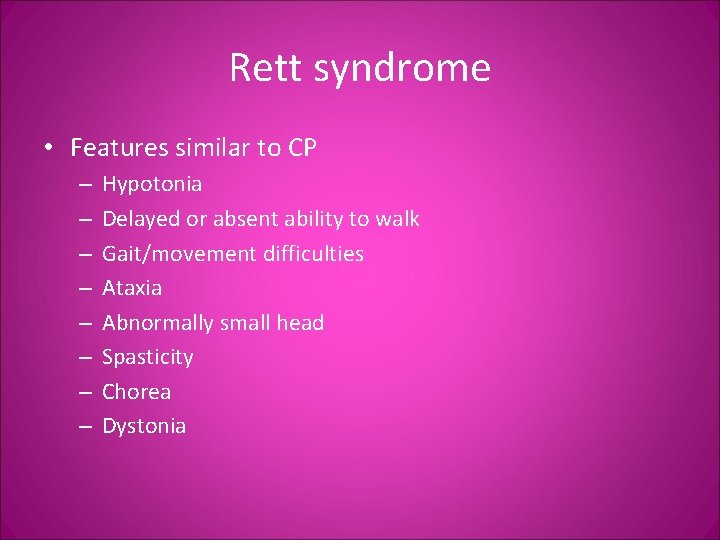 Rett syndrome

• Features similar to CP
– Hypotonia
– Delayed or absent ability to walk
– Gait/movement difficulties
– Ataxia
– Abnormally small head
– Spasticity
– Chorea
– Dystonia